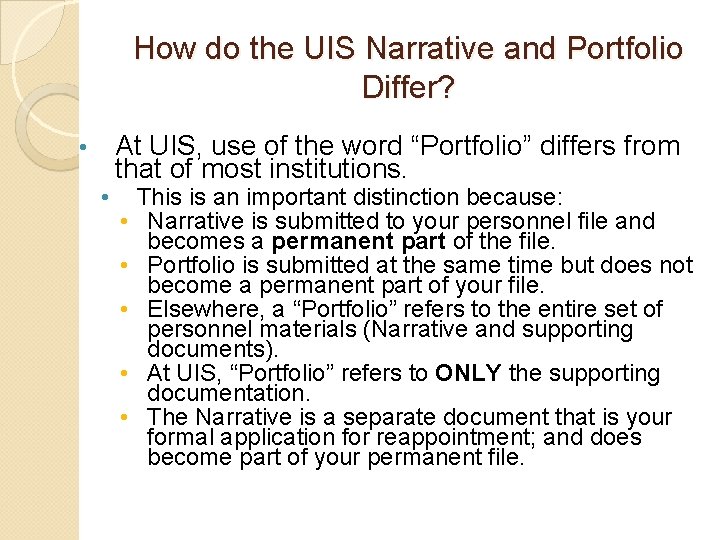 How do the UIS Narrative and Portfolio Differ?

• At UIS, use of the word "Portfolio" differs from that of most institutions.
• This is an important distinction because:
• Narrative is submitted to your personnel file and becomes a permanent part of the file.
• Portfolio is submitted at the same time but does not become a permanent part of your file.
• Elsewhere, a "Portfolio" refers to the entire set of personnel materials (Narrative and supporting documents).
• At UIS, "Portfolio" refers to ONLY the supporting documentation.
• The Narrative is a separate document that is your formal application for reappointment; and does become part of your permanent file.